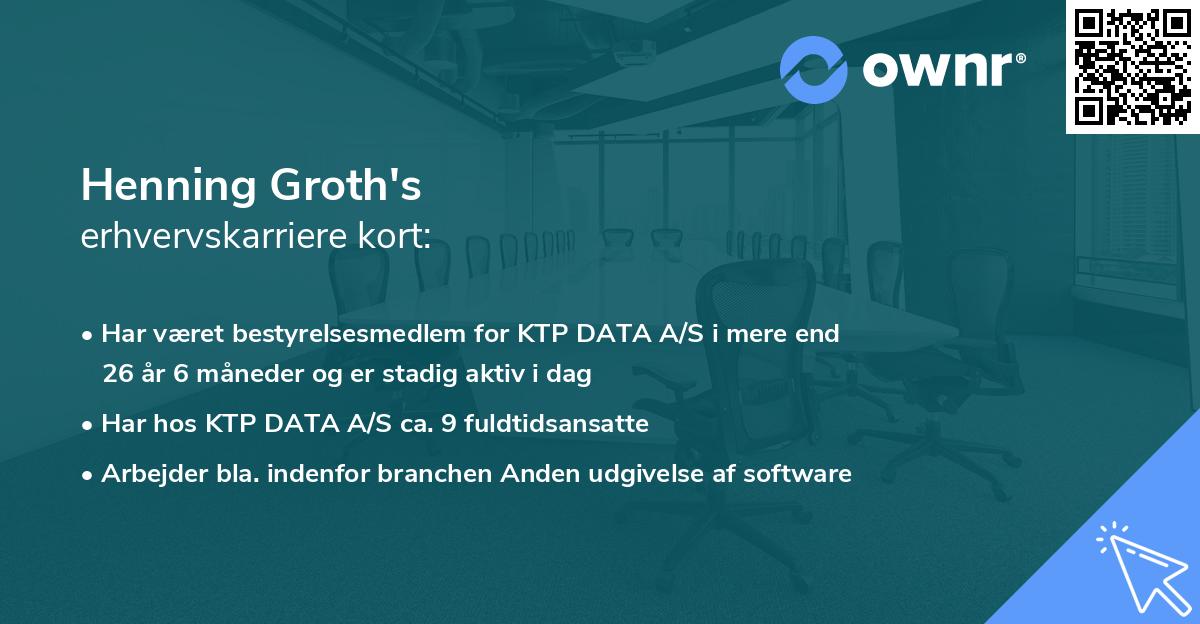 ownr®

Henning Groth's
erhvervskarriere kort:

• Har været bestyrelsesmedlem for KTP DATA A/S i mere end 26 år 6 måneder og er stadig aktiv i dag
• Har hos KTP DATA A/S ca. 9 fuldtidsansatte
• Arbejder bla. indenfor branchen Anden udgivelse af software